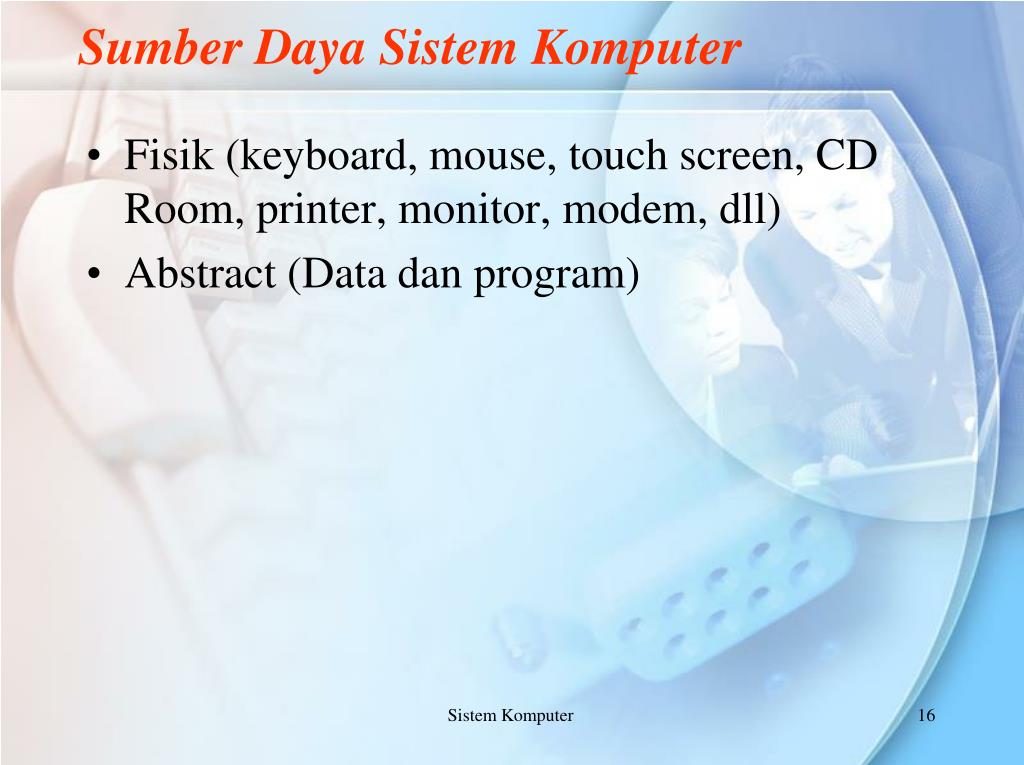 Sumber Daya Sistem Komputer

• Fisik (keyboard, mouse, touch screen, CD Room, printer, monitor, modem, dll)
• Abstract (Data dan program)

Sistem Komputer

16